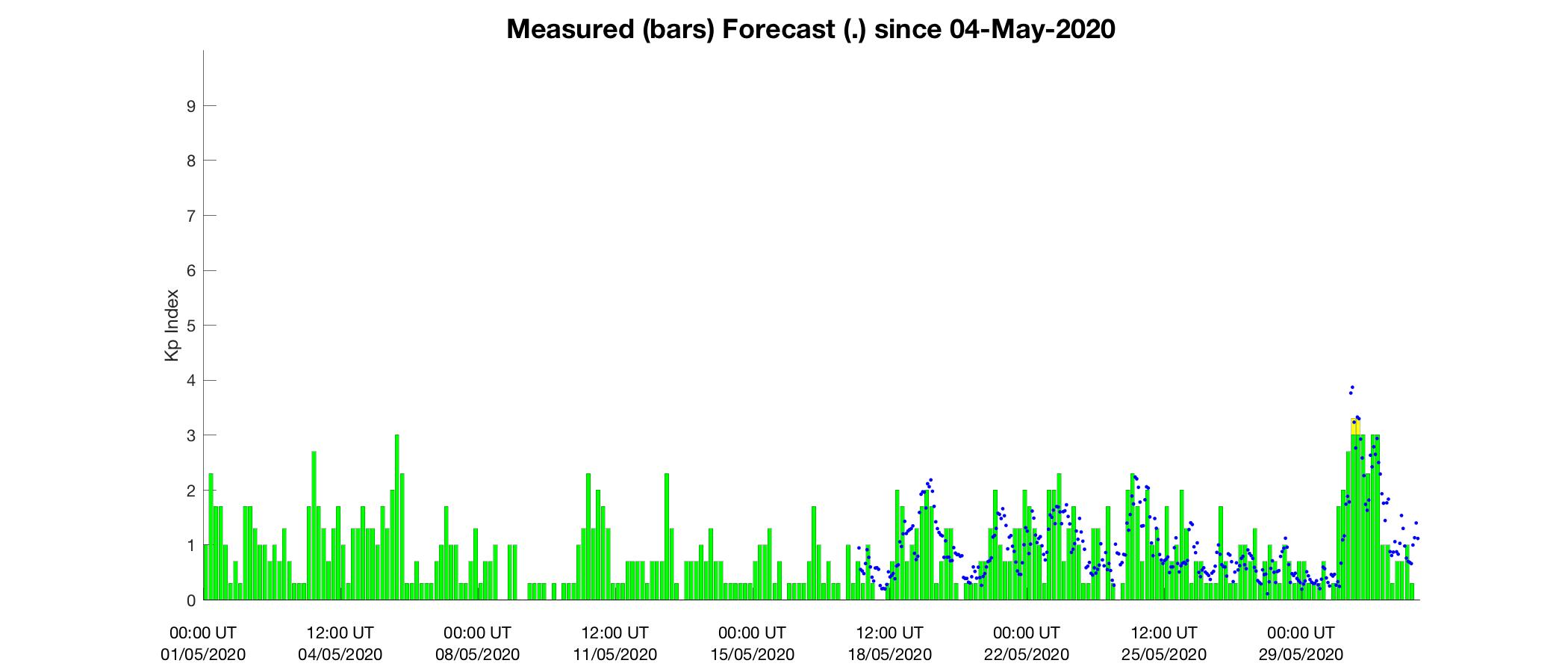 Measured (bars) Forecast (.) since 04-May-2020

Kp Index

9
8
7
6
5
4
3
2
1
0

00:00 UT 01/05/2020
12:00 UT 04/05/2020
00:00 UT 08/05/2020
12:00 UT 11/05/2020
00:00 UT 15/05/2020
12:00 UT 18/05/2020
00:00 UT 22/05/2020
12:00 UT 25/05/2020
00:00 UT 29/05/2020